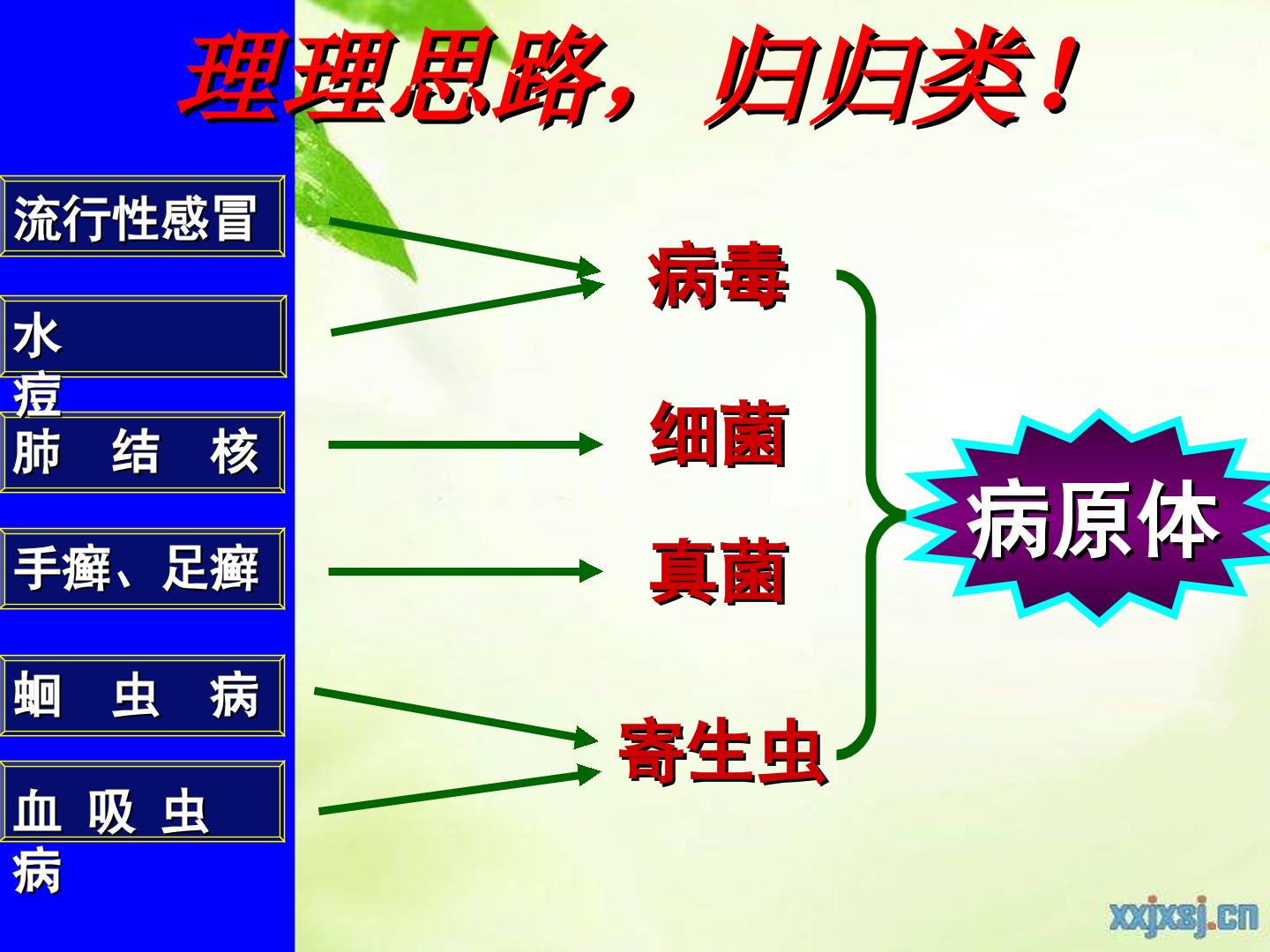 理理思路，归归类！

流行性感冒

水痘

肺 结 核

手癣、足癣

蛔 虫 病

血 吸 虫 病

病毒

细菌

真菌

寄生虫

病原体

xxjxsj.cn